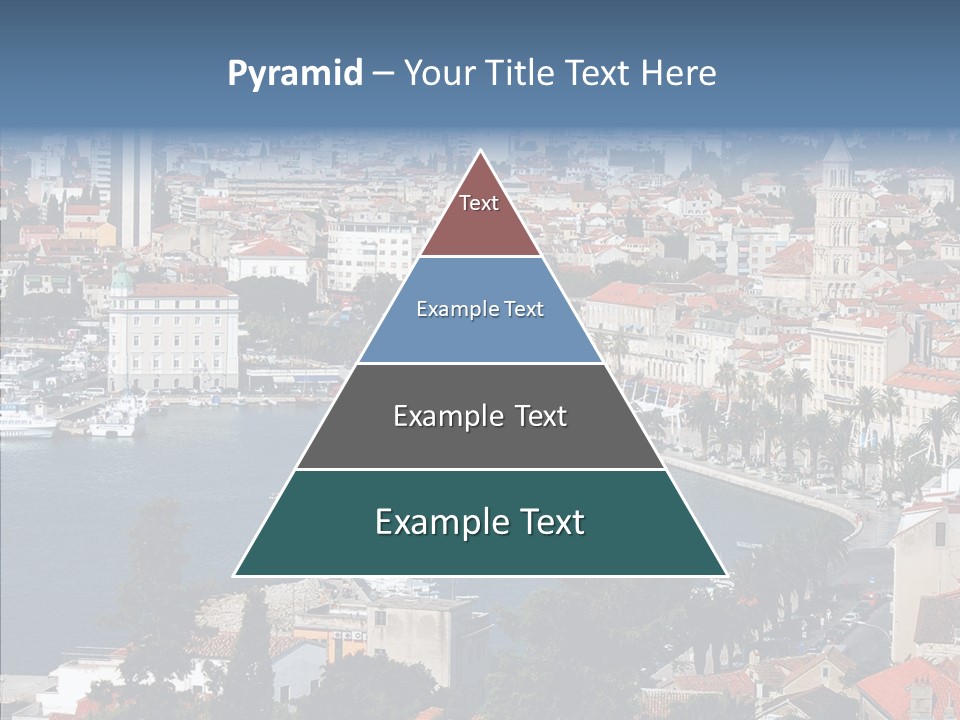 Pyramid – Your Title Text Here

Text

Example Text

Example Text

Example Text